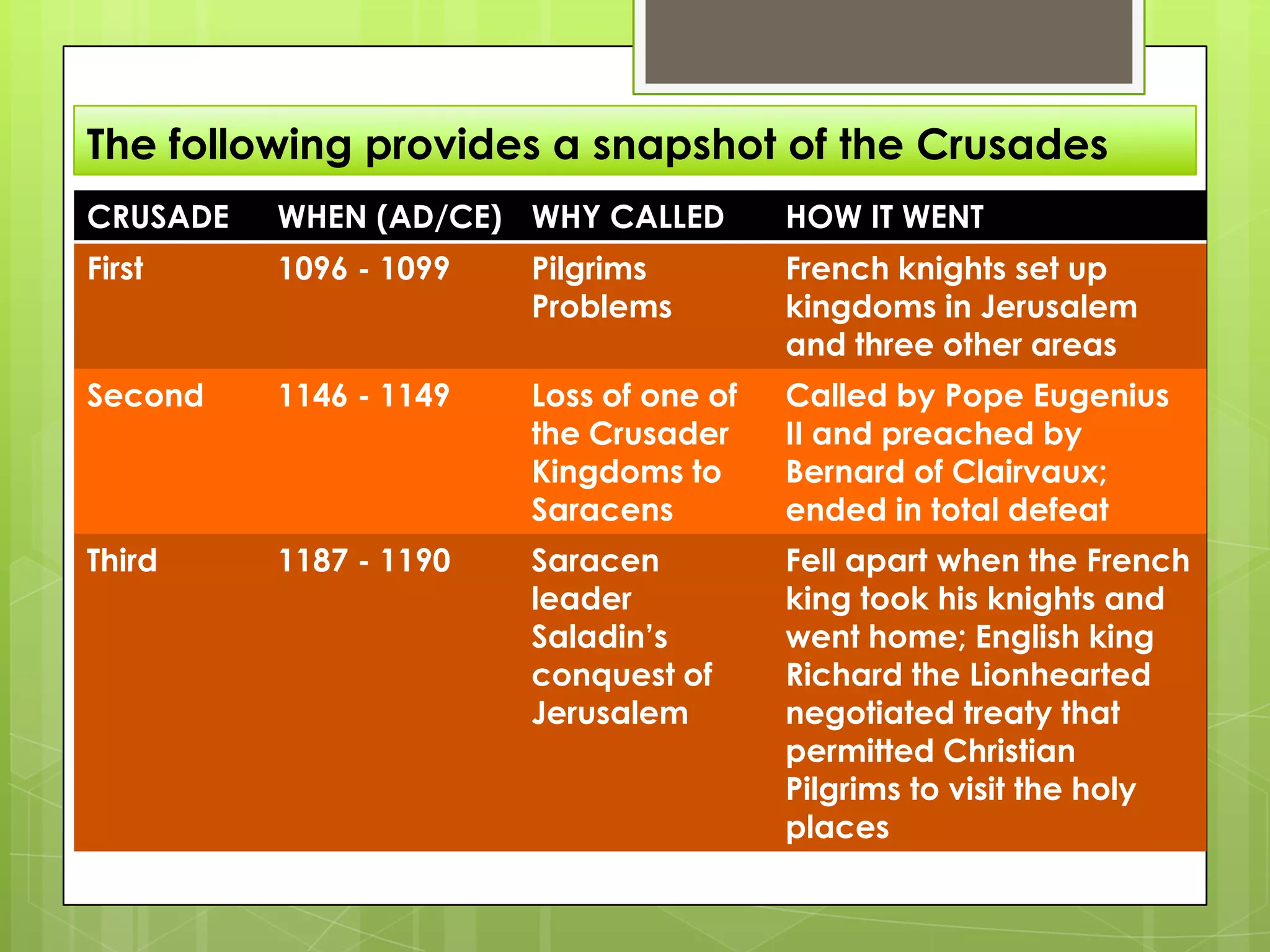 The following provides a snapshot of the Crusades

| CRUSADE | WHEN (AD/CE) | WHY CALLED | HOW IT WENT |
|---|---|---|---|
| First | 1096 - 1099 | Pilgrims Problems | French knights set up kingdoms in Jerusalem and three other areas |
| Second | 1146 - 1149 | Loss of one of the Crusader Kingdoms to Saracens | Called by Pope Eugenius II and preached by Bernard of Clairvaux; ended in total defeat |
| Third | 1187 - 1190 | Saracen leader Saladin's conquest of Jerusalem | Fell apart when the French king took his knights and went home; English king Richard the Lionhearted negotiated treaty that permitted Christian Pilgrims to visit the holy places |